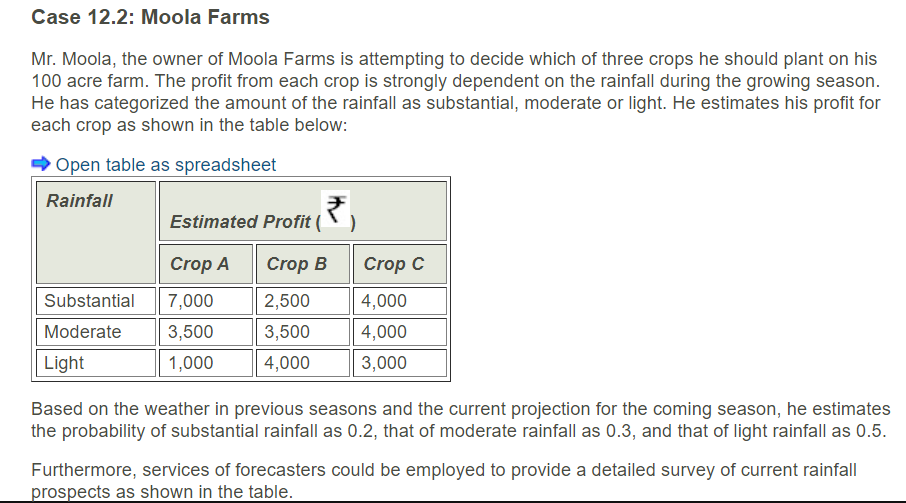 Case 12.2: Moola Farms

Mr. Moola, the owner of Moola Farms is attempting to decide which of three crops he should plant on his 100 acre farm. The profit from each crop is strongly dependent on the rainfall during the growing season. He has categorized the amount of the rainfall as substantial, moderate or light. He estimates his profit for each crop as shown in the table below:

Open table as spreadsheet

| Rainfall | Estimated Profit (₹) | | |
|---|---|---|---|
| | Crop A | Crop B | Crop C |
| Substantial | 7,000 | 2,500 | 4,000 |
| Moderate | 3,500 | 3,500 | 4,000 |
| Light | 1,000 | 4,000 | 3,000 |

Based on the weather in previous seasons and the current projection for the coming season, he estimates the probability of substantial rainfall as 0.2, that of moderate rainfall as 0.3, and that of light rainfall as 0.5.

Furthermore, services of forecasters could be employed to provide a detailed survey of current rainfall prospects as shown in the table.